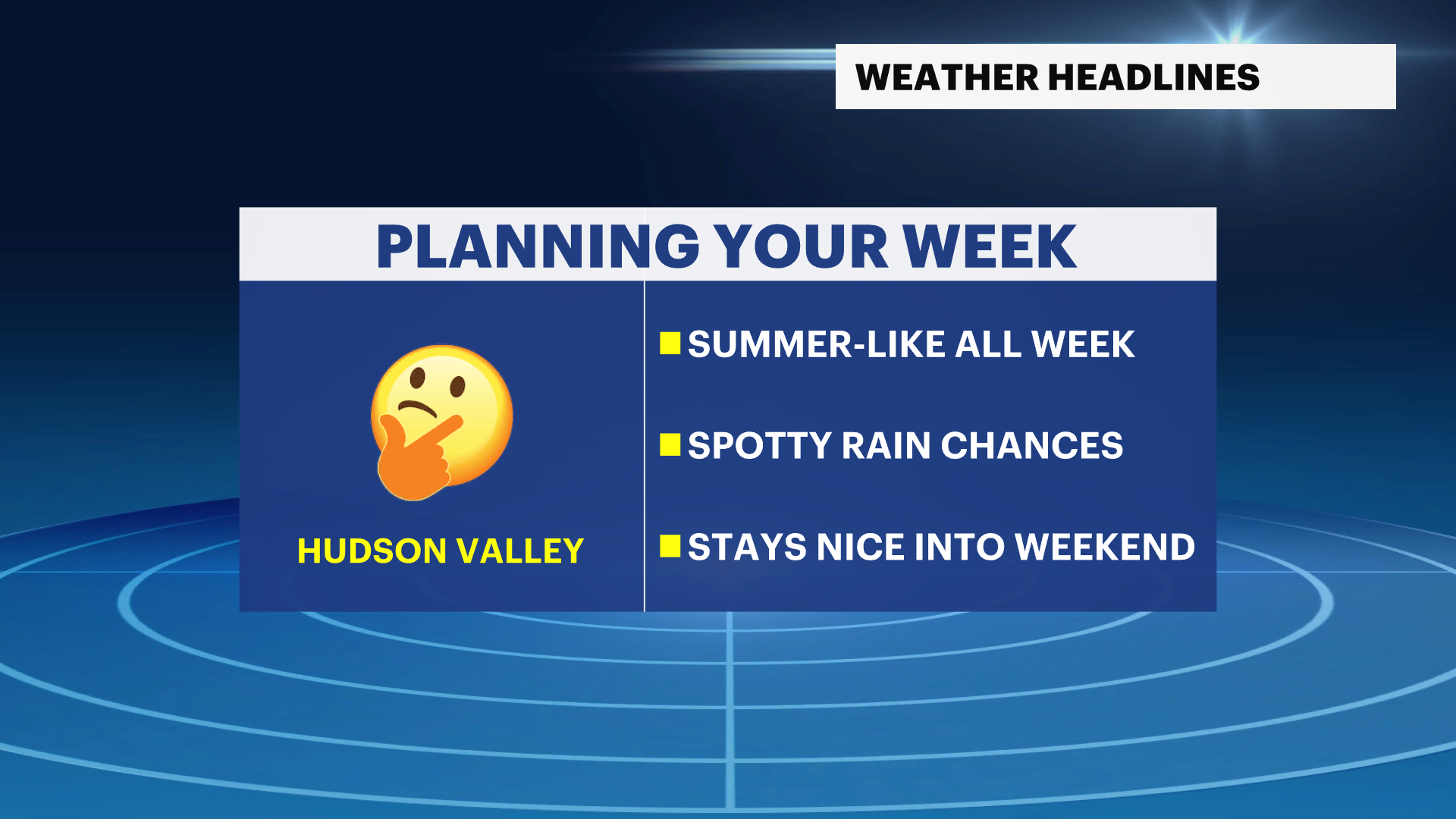 WEATHER HEADLINES

PLANNING YOUR WEEK

HUDSON VALLEY

SUMMER-LIKE ALL WEEK

SPOTTY RAIN CHANCES

STAYS NICE INTO WEEKEND